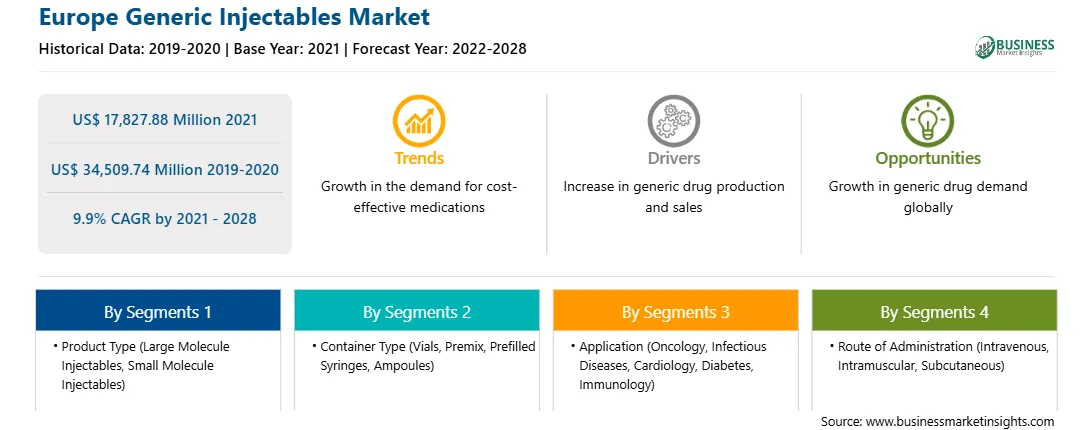 Europe Generic Injectables Market

Historical Data: 2019-2020 | Base Year: 2021 | Forecast Year: 2022-2028

BUSINESS
Market Insights

US$ 17,827.88 Million 2021

US$ 34,509.74 Million 2019-2020

9.9% CAGR by 2021 - 2028

Trends
Growth in the demand for cost-effective medications

Drivers
Increase in generic drug production and sales

Opportunities
Growth in generic drug demand globally

By Segments 1
• Product Type (Large Molecule Injectables, Small Molecule Injectables)

By Segments 2
• Container Type (Vials, Premix, Prefilled Syringes, Ampoules)

By Segments 3
• Application (Oncology, Infectious Diseases, Cardiology, Diabetes, Immunology)

By Segments 4
• Route of Administration (Intravenous, Intramuscular, Subcutaneous)

Source: www.businessmarketinsights.com